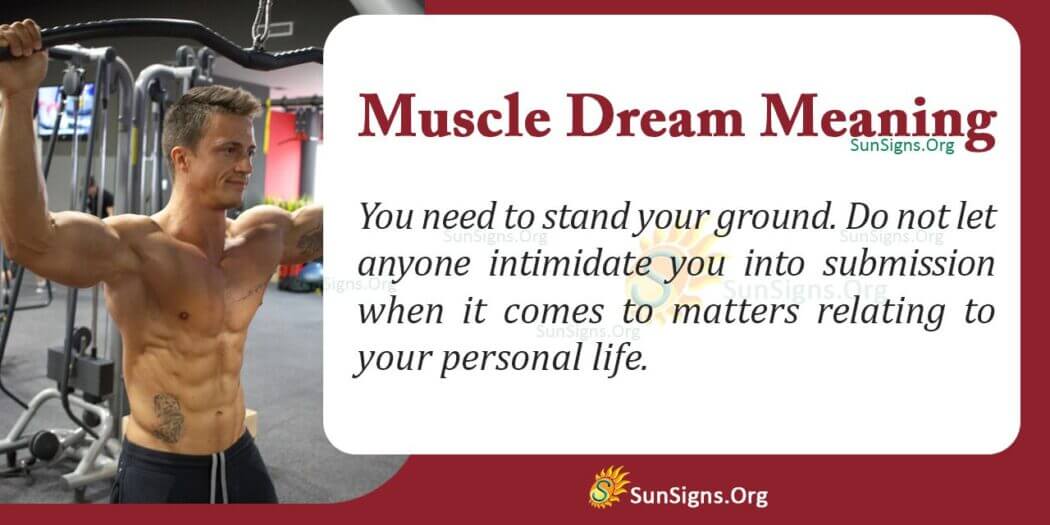 Muscle Dream Meaning
SunSigns.Org

You need to stand your ground. Do not let anyone intimidate you into submission when it comes to matters relating to your personal life.

SunSigns.Org SunSigns.Org SunSigns.Org SunSigns.Org SunSigns.Org

SunSigns.Org